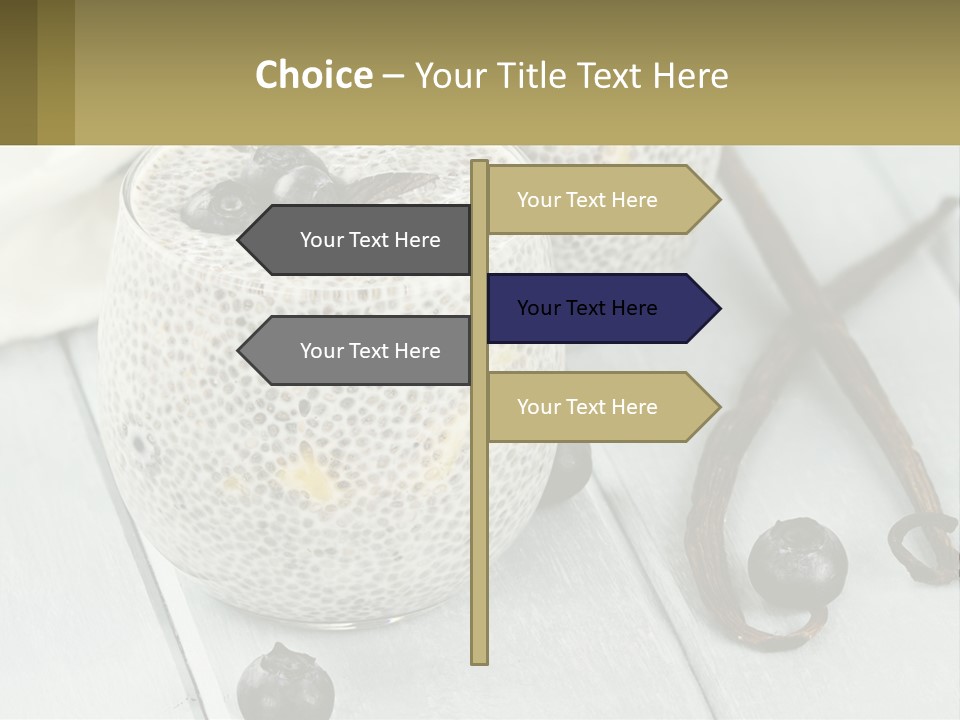 Choice – Your Title Text Here

Your Text Here

Your Text Here

Your Text Here

Your Text Here

Your Text Here